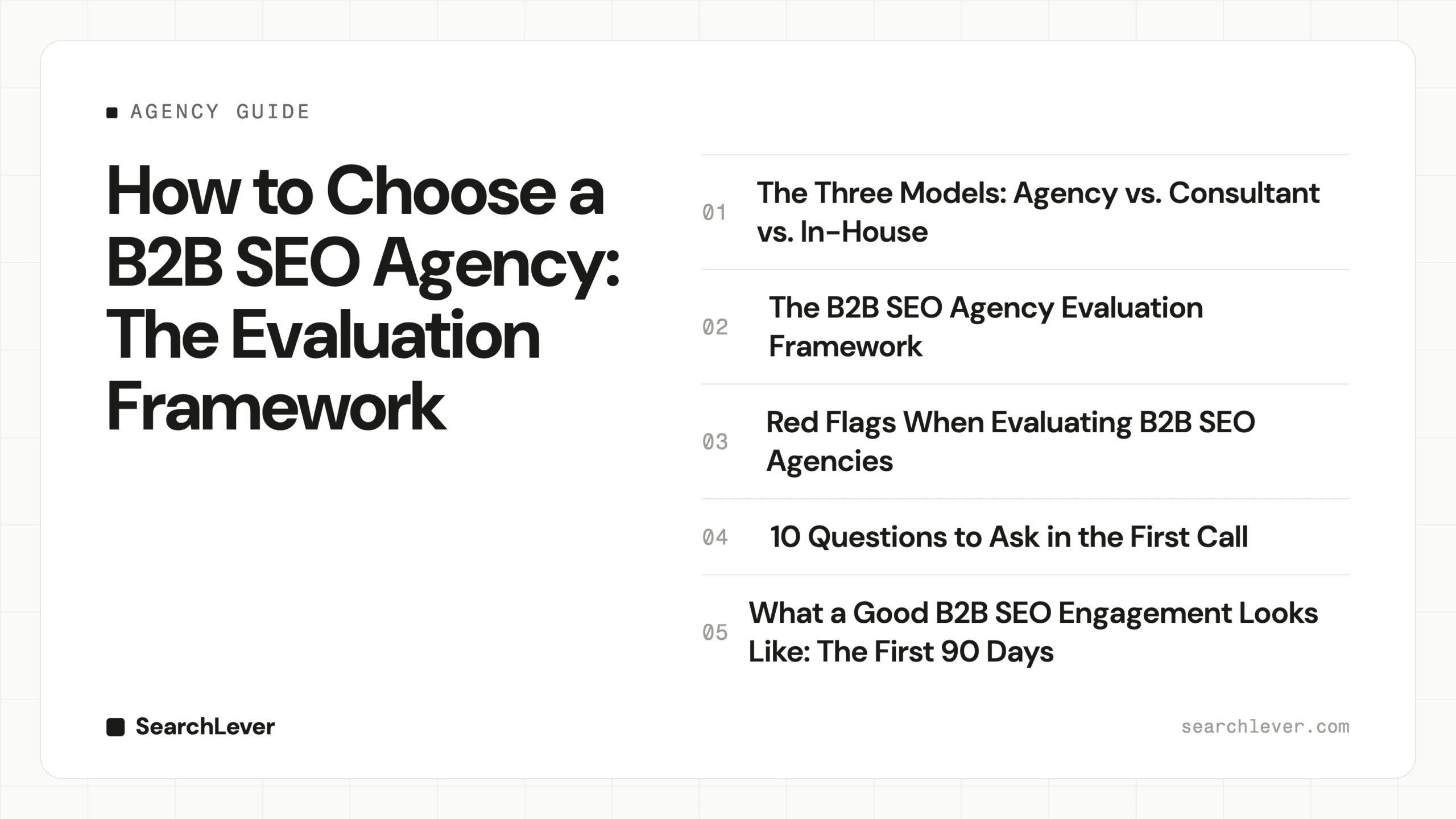 AGENCY GUIDE

How to Choose a B2B SEO Agency: The Evaluation Framework

01 The Three Models: Agency vs. Consultant vs. In-House

02 The B2B SEO Agency Evaluation Framework

03 Red Flags When Evaluating B2B SEO Agencies

04 10 Questions to Ask in the First Call

05 What a Good B2B SEO Engagement Looks Like: The First 90 Days

SearchLever

searchlever.com